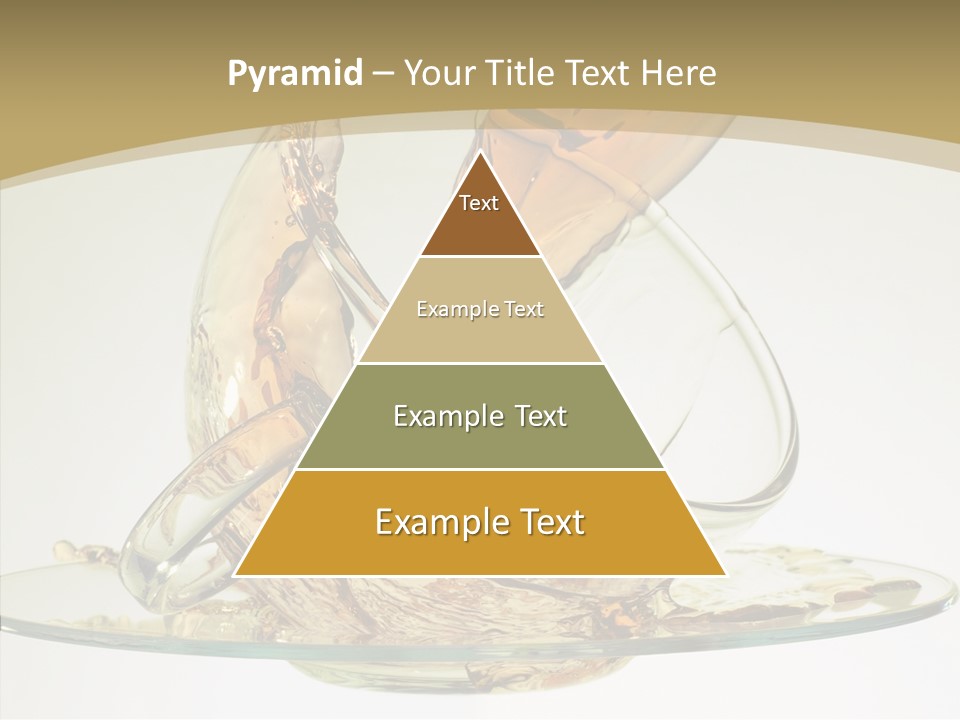 Pyramid – Your Title Text Here

Text

Example Text

Example Text

Example Text